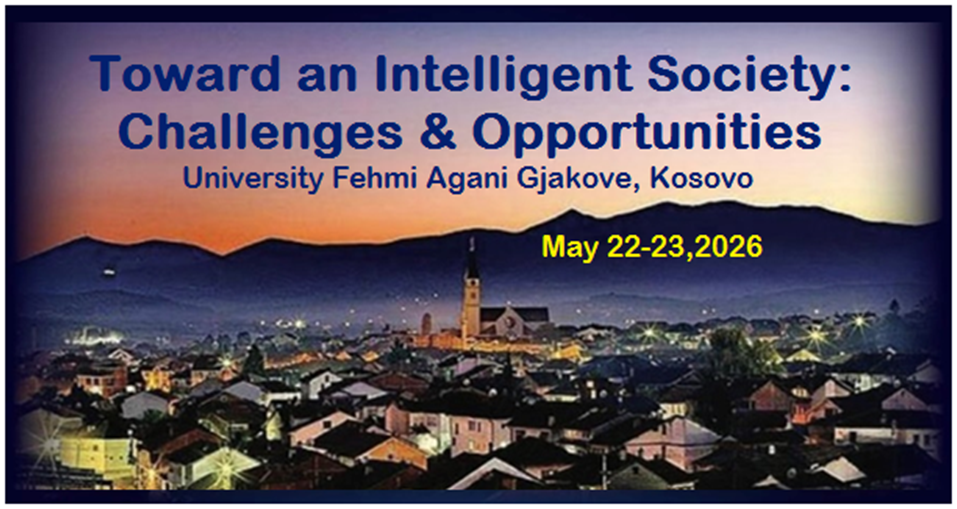 Toward an Intelligent Society:
Challenges & Opportunities
University Fehmi Agani Gjakove, Kosovo

May 22-23,2026